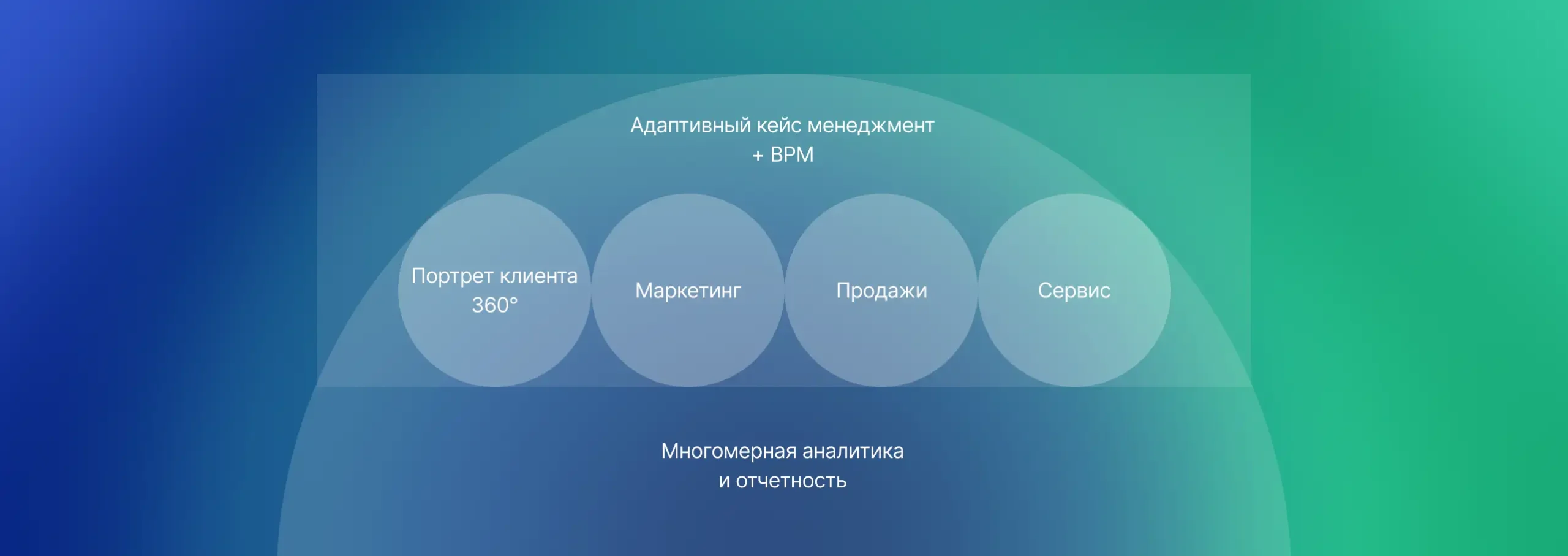 Адаптивный кейс менеджмент
+ BPM

Портрет клиента 360°

Маркетинг

Продажи

Сервис

Многомерная аналитика
и отчетность